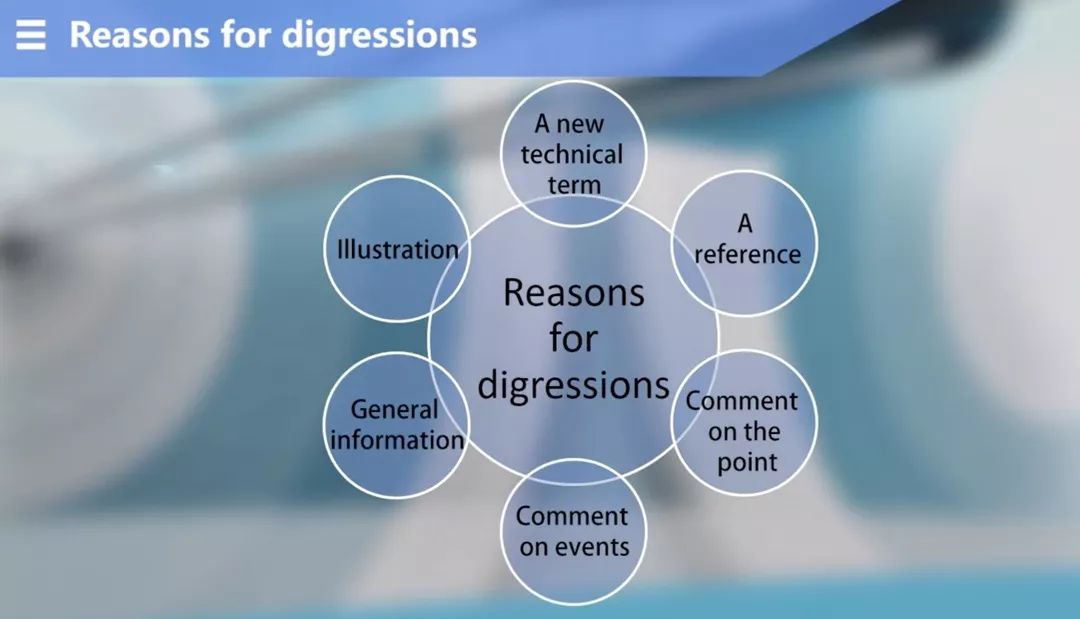 Reasons for digressions

Reasons for digressions

A new technical term

A reference

Comment on the point

Comment on events

General information

Illustration